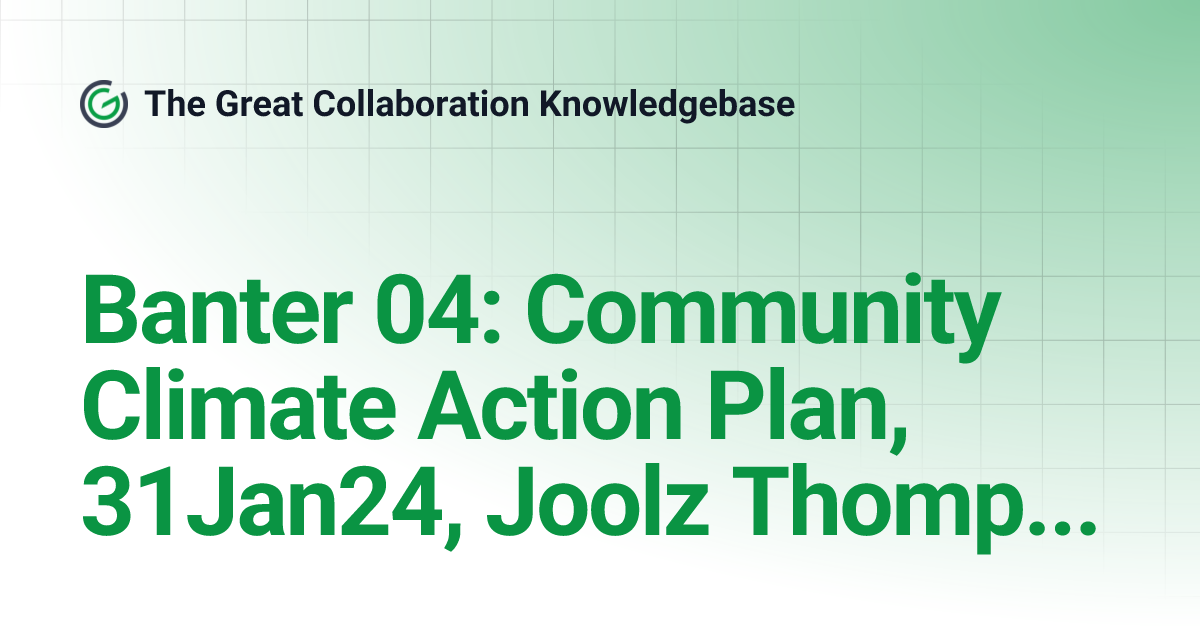 The Great Collaboration Knowledgebase

Banter 04: Community Climate Action Plan, 31Jan24, Joolz Thomp...